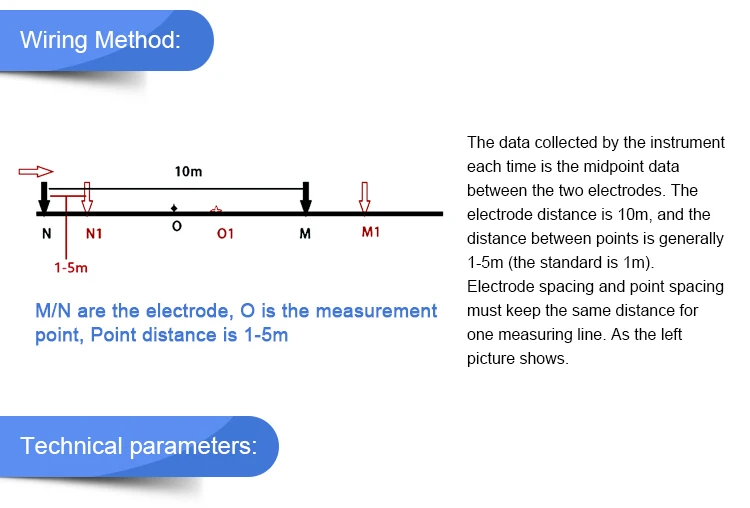 Wiring Method:

10m

N N1 O O1 M M1

1-5m

M/N are the electrode, O is the measurement point, Point distance is 1-5m

The data collected by the instrument each time is the midpoint data between the two electrodes. The electrode distance is 10m, and the distance between points is generally 1-5m (the standard is 1m). Electrode spacing and point spacing must keep the same distance for one measuring line. As the left picture shows.

Technical parameters: